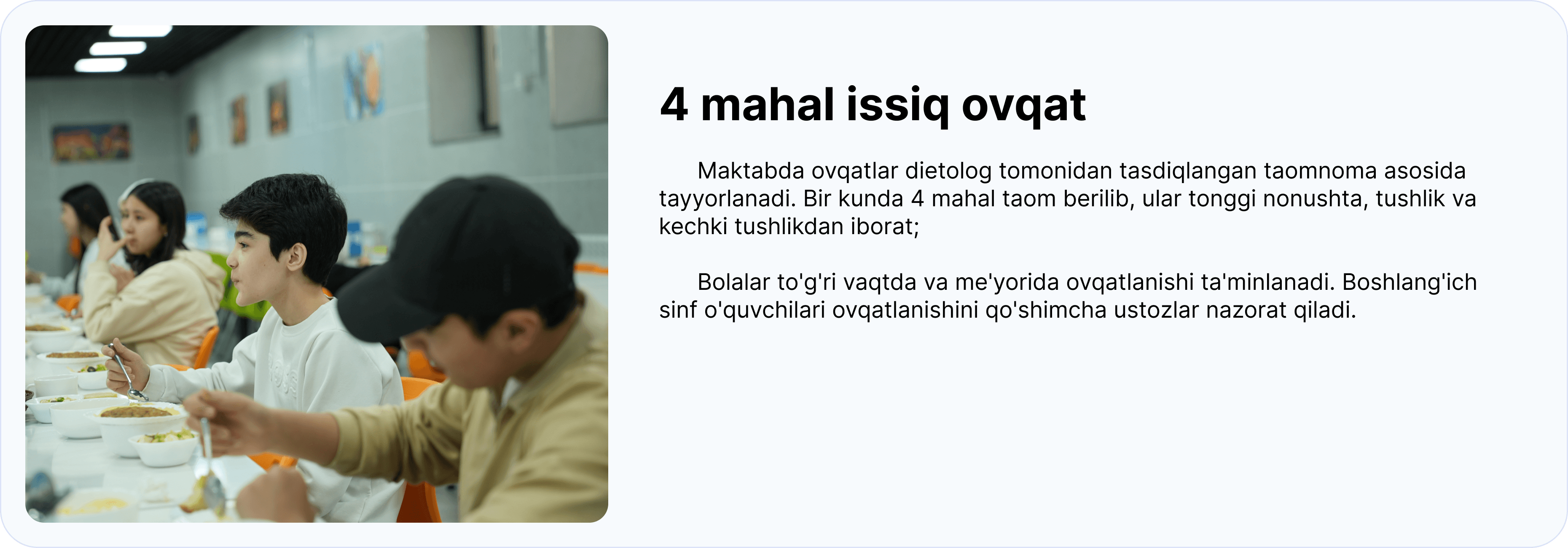 4 mahal issiq ovqat

Maktabda ovqatlar dietolog tomonidan tasdiqlangan taomnoma asosida tayyorlanadi. Bir kunda 4 mahal taom berilib, ular tonggi nonushta, tushlik va kechki tushlikdan iborat;

Bolalar to'g'ri vaqtda va me'yorida ovqatlanishi ta'minlanadi. Boshlang'ich sinf o'quvchilari ovqatlanishini qo'shimcha ustozlar nazorat qiladi.